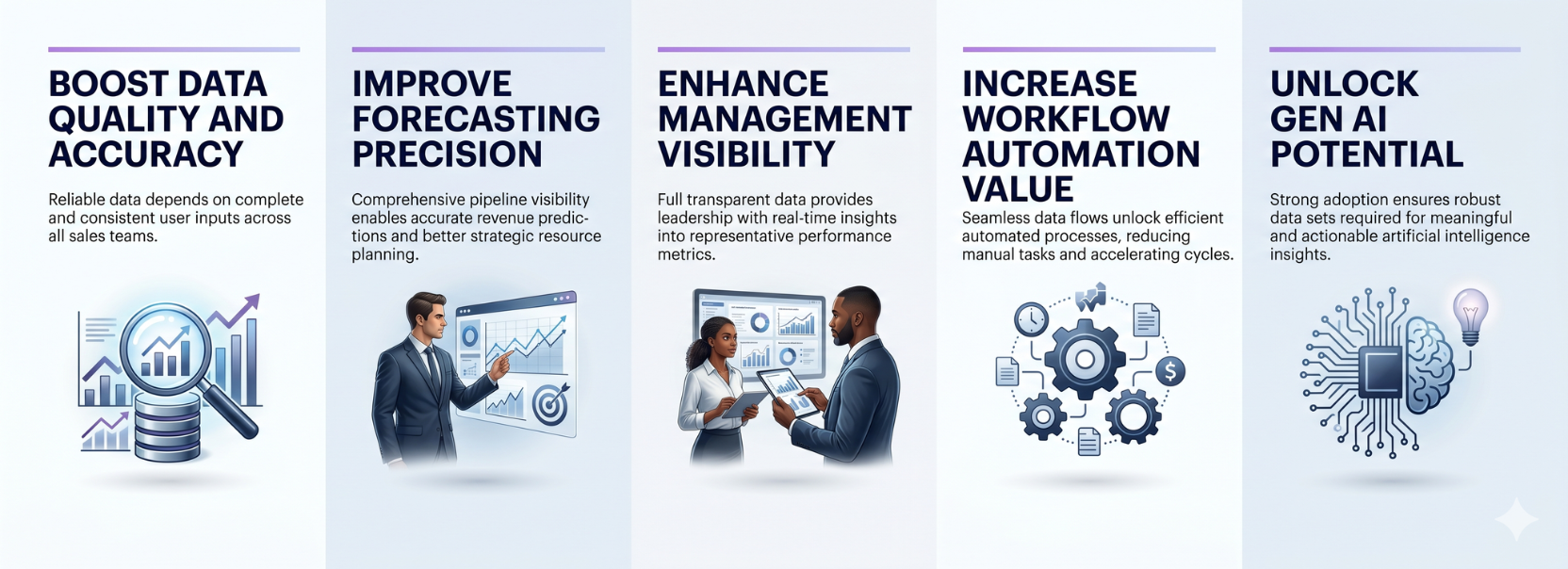 BOOST DATA QUALITY AND ACCURACY

Reliable data depends on complete and consistent user inputs across all sales teams.

IMPROVE FORECASTING PRECISION

Comprehensive pipeline visibility enables accurate revenue predictions and better strategic resource planning.

ENHANCE MANAGEMENT VISIBILITY

Full transparent data provides leadership with real-time insights into representative performance metrics.

INCREASE WORKFLOW AUTOMATION VALUE

Seamless data flows unlock efficient automated processes, reducing manual tasks and accelerating cycles.

UNLOCK GEN AI POTENTIAL

Strong adoption ensures robust data sets required for meaningful and actionable artificial intelligence insights.